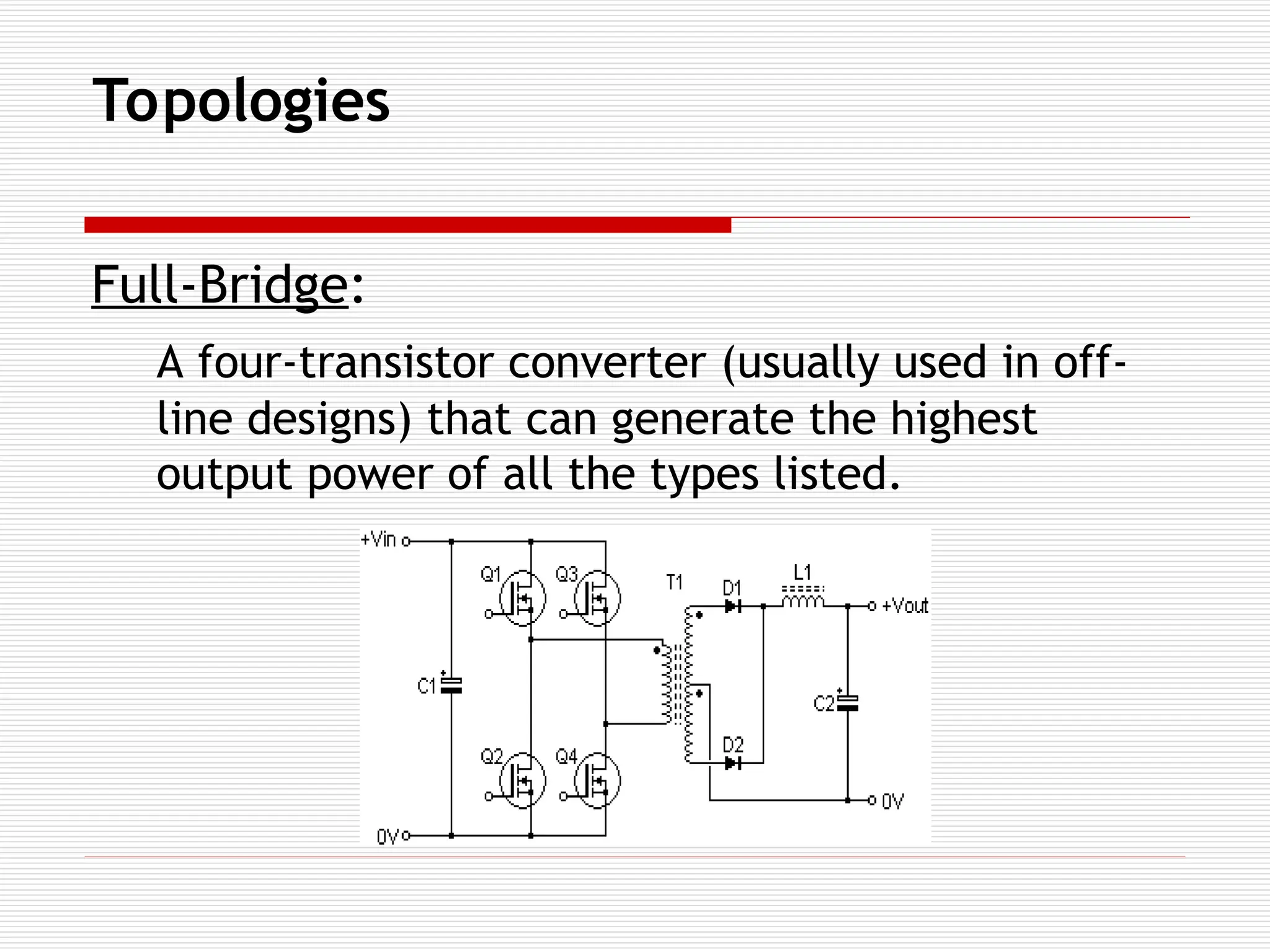 Topologies

Full-Bridge:

A four-transistor converter (usually used in off-line designs) that can generate the highest output power of all the types listed.

+Vin
Q1
Q3
T1
D1
L1
+Vout
C1
C2
Q2
Q4
D2
0V
0V